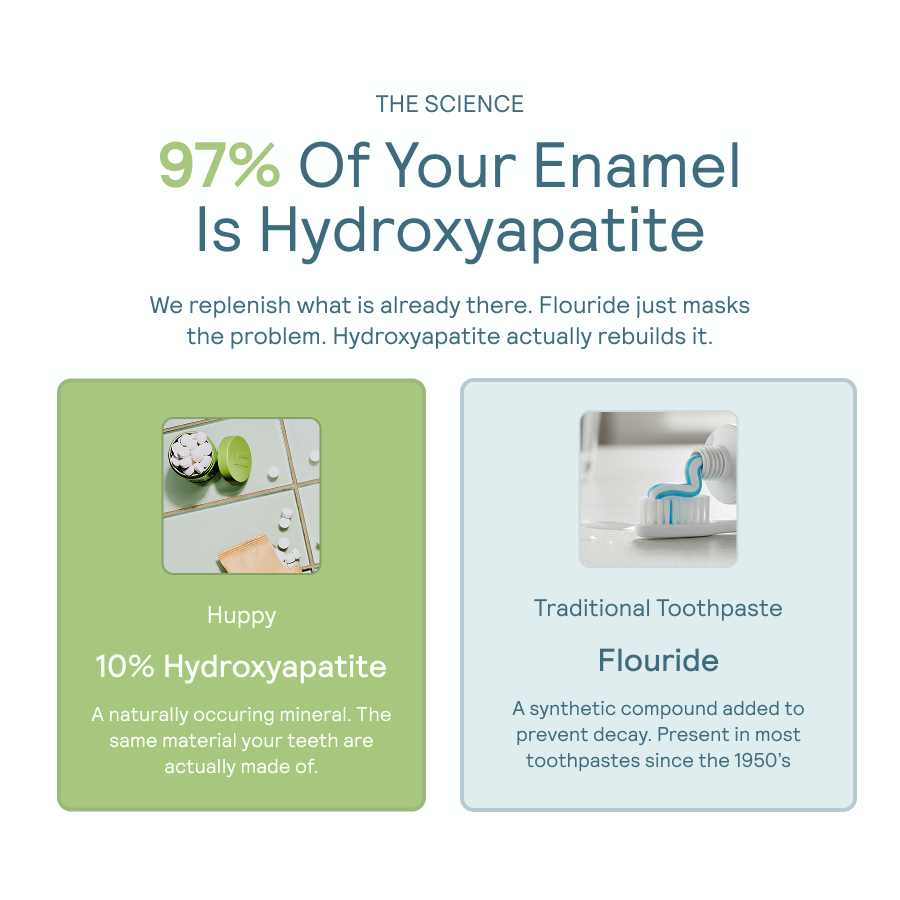 THE SCIENCE

97% Of Your Enamel Is Hydroxyapatite

We replenish what is already there. Flouride just masks the problem. Hydroxyapatite actually rebuilds it.

Huppy

10% Hydroxyapatite

A naturally occuring mineral. The same material your teeth are actually made of.

Traditional Toothpaste

Flouride

A synthetic compound added to prevent decay. Present in most toothpastes since the 1950's